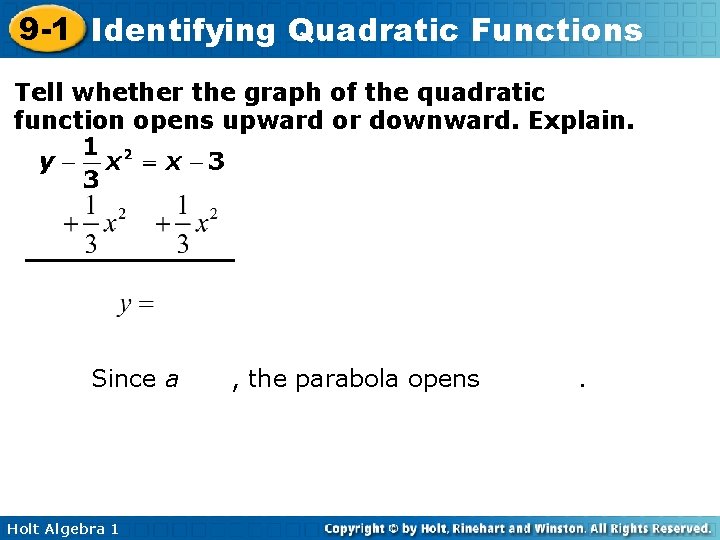 9-1 Identifying Quadratic Functions

Tell whether the graph of the quadratic function opens upward or downward. Explain.

$y - \frac{1}{3}x^2 = x - 3$

$+\frac{1}{3}x^2 \quad +\frac{1}{3}x^2$

$y =$

Since $a$ , the parabola opens .

Holt Algebra 1

Copyright © by Holt, Rinehart and Winston. All Rights Reserved.